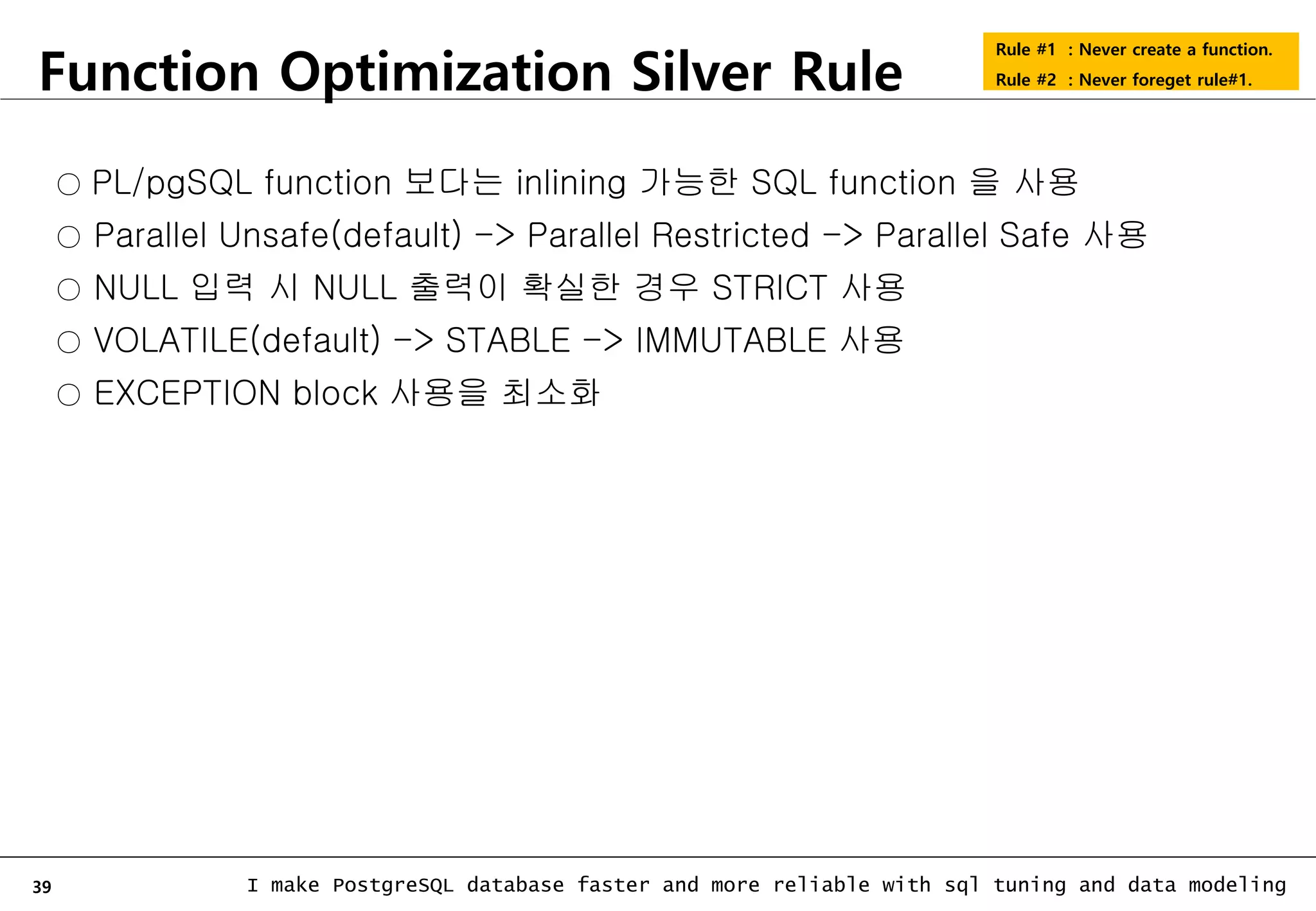 Function Optimization Silver Rule

Rule #1 : Never create a function.
Rule #2 : Never foreget rule#1.

○ PL/pgSQL function 보다는 inlining 가능한 SQL function 을 사용
○ Parallel Unsafe(default) -> Parallel Restricted -> Parallel Safe 사용
○ NULL 입력 시 NULL 출력이 확실한 경우 STRICT 사용
○ VOLATILE(default) -> STABLE -> IMMUTABLE 사용
○ EXCEPTION block 사용을 최소화

39 I make PostgreSQL database faster and more reliable with sql tuning and data modeling